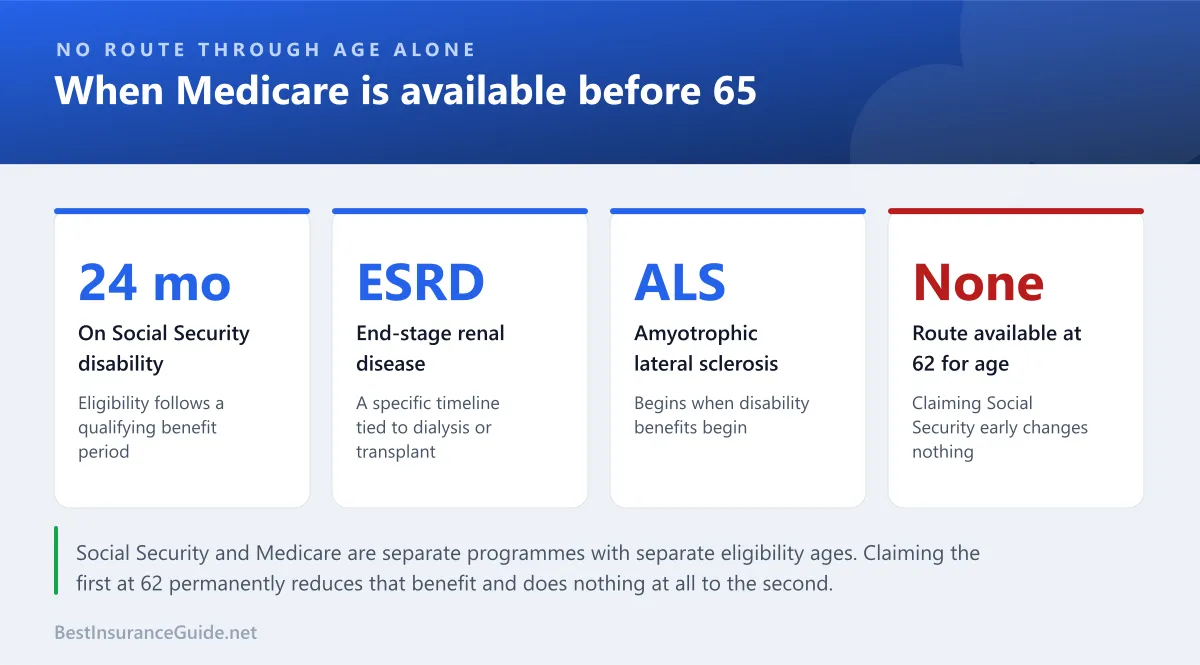 NO ROUTE THROUGH AGE ALONE

When Medicare is available before 65

24 mo

On Social Security disability

Eligibility follows a qualifying benefit period

ESRD

End-stage renal disease

A specific timeline tied to dialysis or transplant

ALS

Amyotrophic lateral sclerosis

Begins when disability benefits begin

None

Route available at 62 for age

Claiming Social Security early changes nothing

Social Security and Medicare are separate programmes with separate eligibility ages. Claiming the first at 62 permanently reduces that benefit and does nothing at all to the second.

BestInsuranceGuide.net